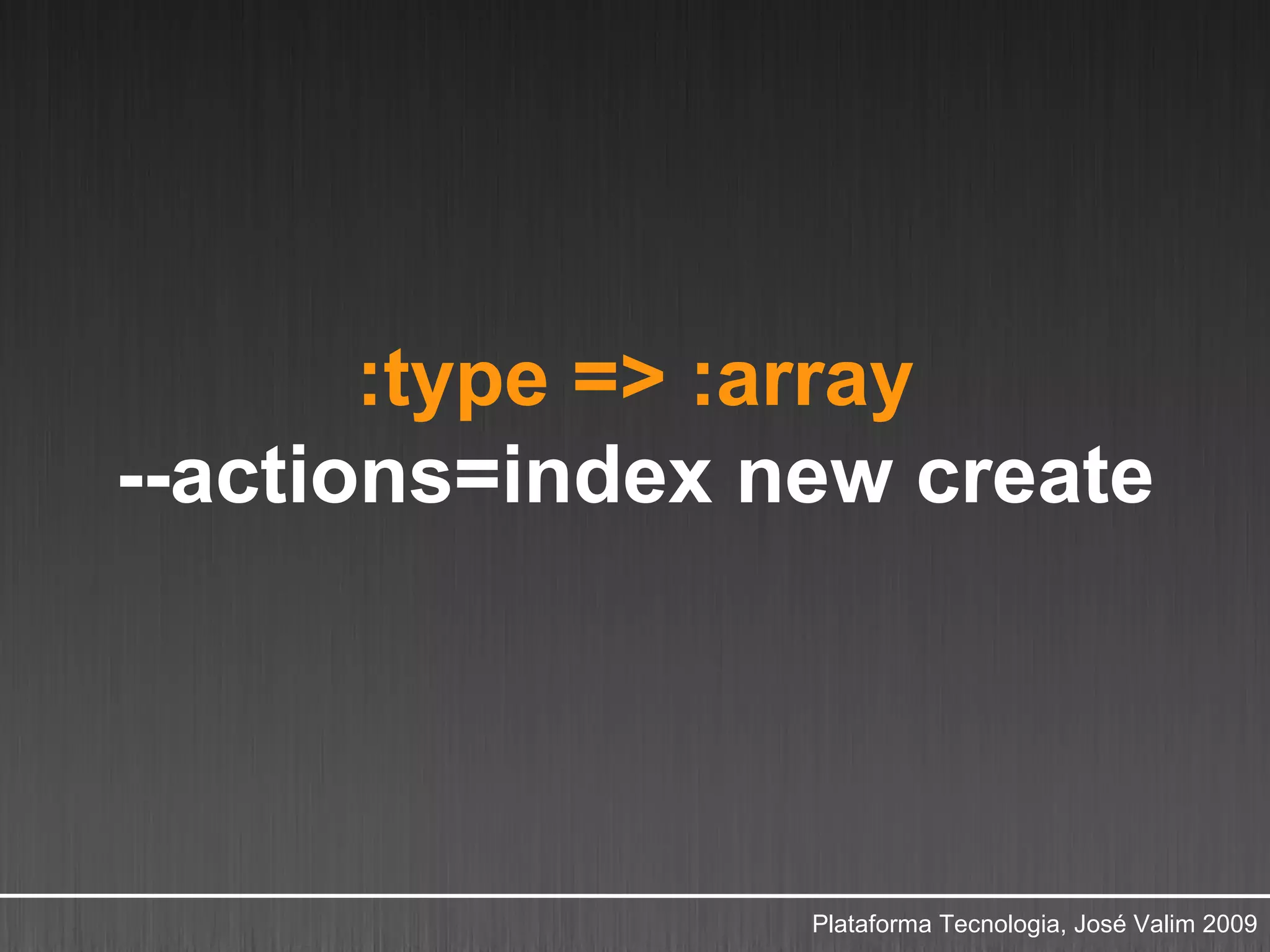 :type => :array
--actions=index new create

Plataforma Tecnologia, José Valim 2009